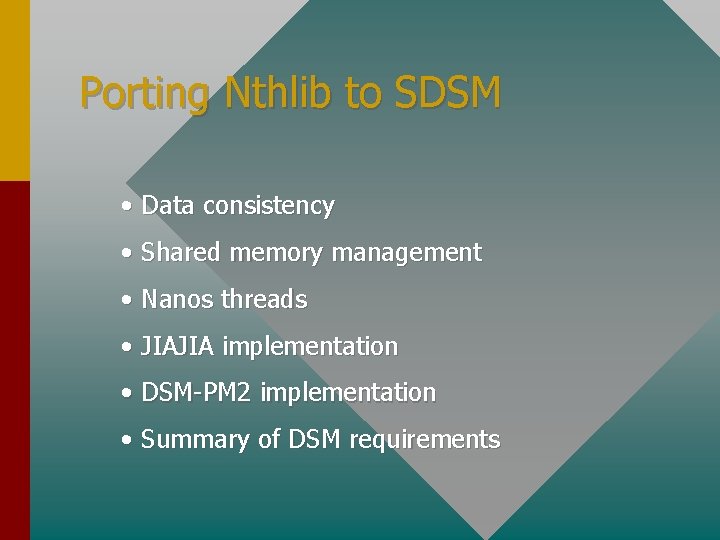 Porting Nthlib to SDSM

• Data consistency
• Shared memory management
• Nanos threads
• JIAJIA implementation
• DSM-PM2 implementation
• Summary of DSM requirements